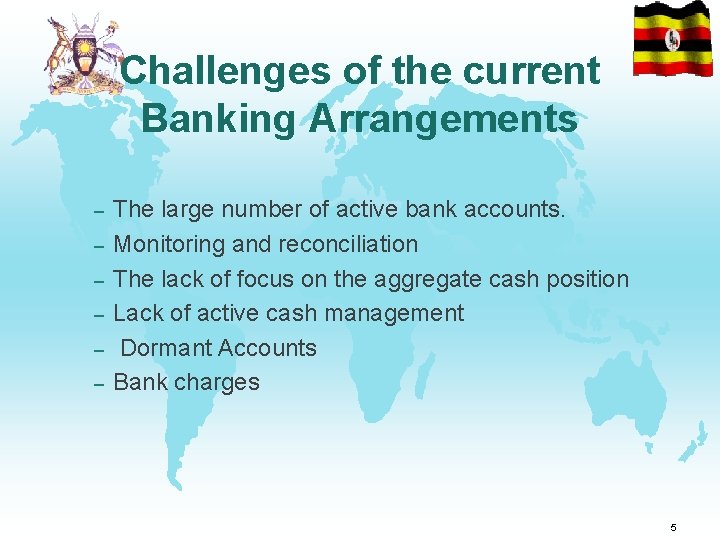 Challenges of the current Banking Arrangements

– The large number of active bank accounts.
– Monitoring and reconciliation
– The lack of focus on the aggregate cash position
– Lack of active cash management
– Dormant Accounts
– Bank charges

5